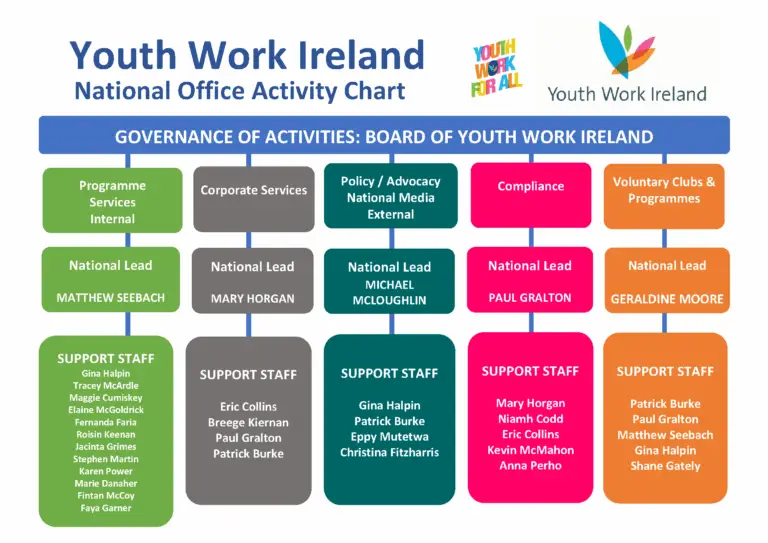 Youth Work Ireland
National Office Activity Chart

YOUTH WORK FOR ALL

Youth Work Ireland

GOVERNANCE OF ACTIVITIES: BOARD OF YOUTH WORK IRELAND

Programme Services Internal

National Lead

MATTHEW SEEBACH

SUPPORT STAFF
Gina Halpin
Tracey McArdle
Maggie Cumiskey
Elaine McGoldrick
Fernanda Faria
Roisin Keenan
Jacinta Grimes
Stephen Martin
Karen Power
Marie Danaher
Fintan McCoy
Faya Garner

Corporate Services

National Lead

MARY HORGAN

SUPPORT STAFF

Eric Collins
Breege Kiernan
Paul Gralton
Patrick Burke

Policy / Advocacy National Media External

National Lead
MICHAEL MCLOUGHLIN

SUPPORT STAFF

Gina Halpin
Patrick Burke
Eppy Mutetwa
Christina Fitzharris

Compliance

National Lead

PAUL GRALTON

SUPPORT STAFF

Mary Horgan
Niamh Codd
Eric Collins
Kevin McMahon
Anna Perho

Voluntary Clubs & Programmes

National Lead

GERALDINE MOORE

SUPPORT STAFF

Patrick Burke
Paul Gralton
Matthew Seebach
Gina Halpin
Shane Gately